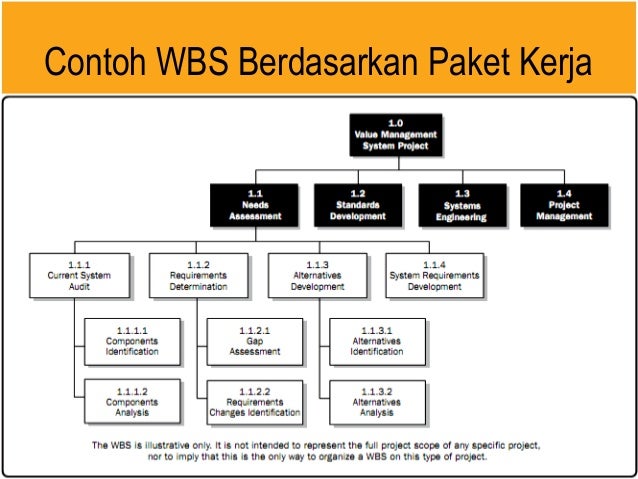 Contoh WBS Berdasarkan Paket Kerja

1.0
Value Management System Project

1.1
Needs Assessment

1.2
Standards Development

1.3
Systems Engineering

1.4
Project Management

1.1.1
Current System Audit

1.1.2
Requirements Determination

1.1.3
Alternatives Development

1.1.4
System Requirements Development

1.1.1.1
Components Identification

1.1.1.2
Components Analysis

1.1.2.1
Gap Assessment

1.1.2.2
Requirements Changes Identification

1.1.3.1
Alternatives Identification

1.1.3.2
Alternatives Analysis

The WBS is illustrative only. It is not intended to represent the full project scope of any specific project, nor to imply that this is the only way to organize a WBS on this type of project.